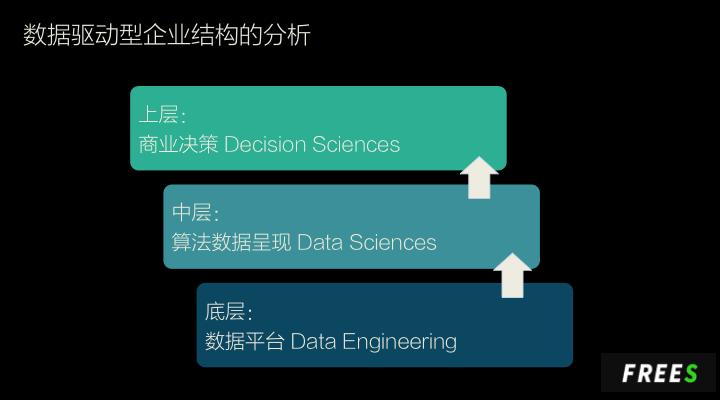 数据驱动型企业结构的分析

上层:
商业决策 Decision Sciences

中层:
算法数据呈现 Data Sciences

底层:
数据平台 Data Engineering

FREES